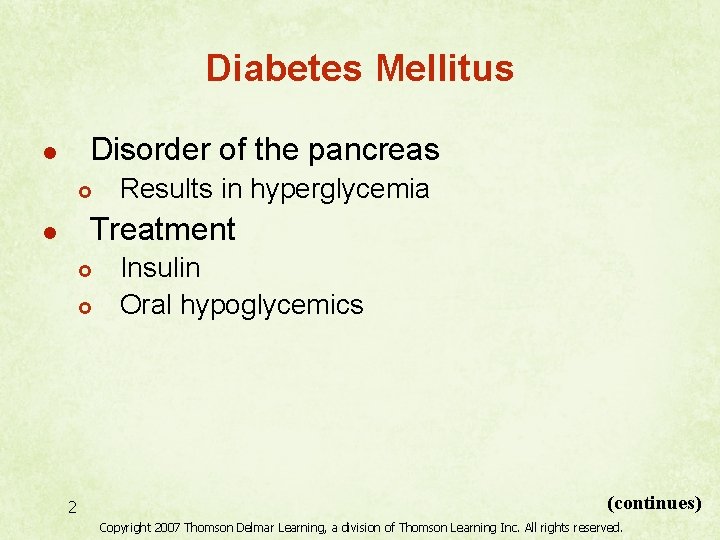 Diabetes Mellitus

- Disorder of the pancreas
  - Results in hyperglycemia
- Treatment
  - Insulin
  - Oral hypoglycemics

2

(continues)

Copyright 2007 Thomson Delmar Learning, a division of Thomson Learning Inc. All rights reserved.